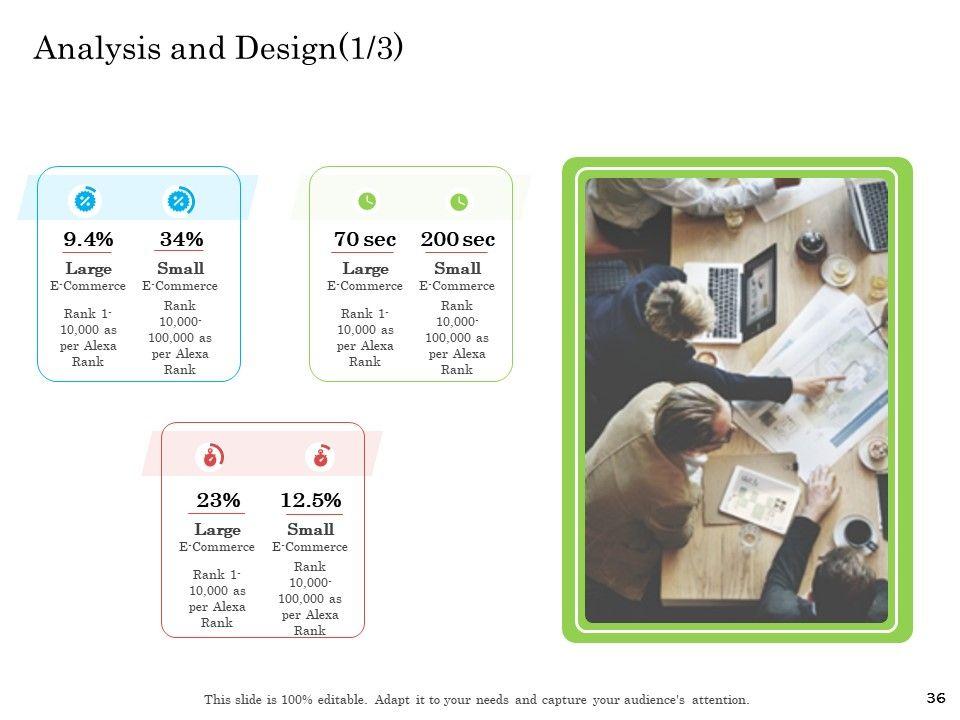 Analysis and Design(1/3)

9.4%
Large
E-Commerce
Rank 1-10,000 as per Alexa Rank

34%
Small
E-Commerce
Rank 10,000-100,000 as per Alexa Rank

70 sec
Large
E-Commerce
Rank 1-10,000 as per Alexa Rank

200 sec
Small
E-Commerce
Rank 10,000-100,000 as per Alexa Rank

23%
Large
E-Commerce
Rank 1-10,000 as per Alexa Rank

12.5%
Small
E-Commerce
Rank 10,000-100,000 as per Alexa Rank

This slide is 100% editable. Adapt it to your needs and capture your audience's attention.

36